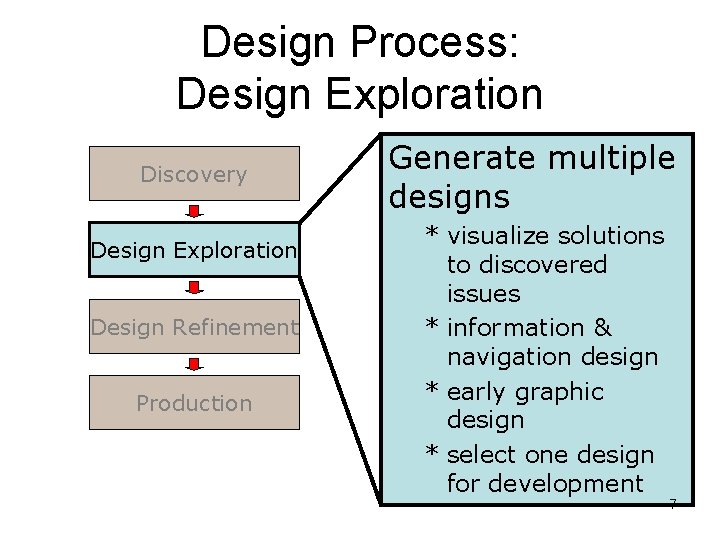 Design Process:
Design Exploration

Discovery

Design Exploration

Design Refinement

Production

Generate multiple designs

* visualize solutions to discovered issues

* information & navigation design

* early graphic design

* select one design for development

7